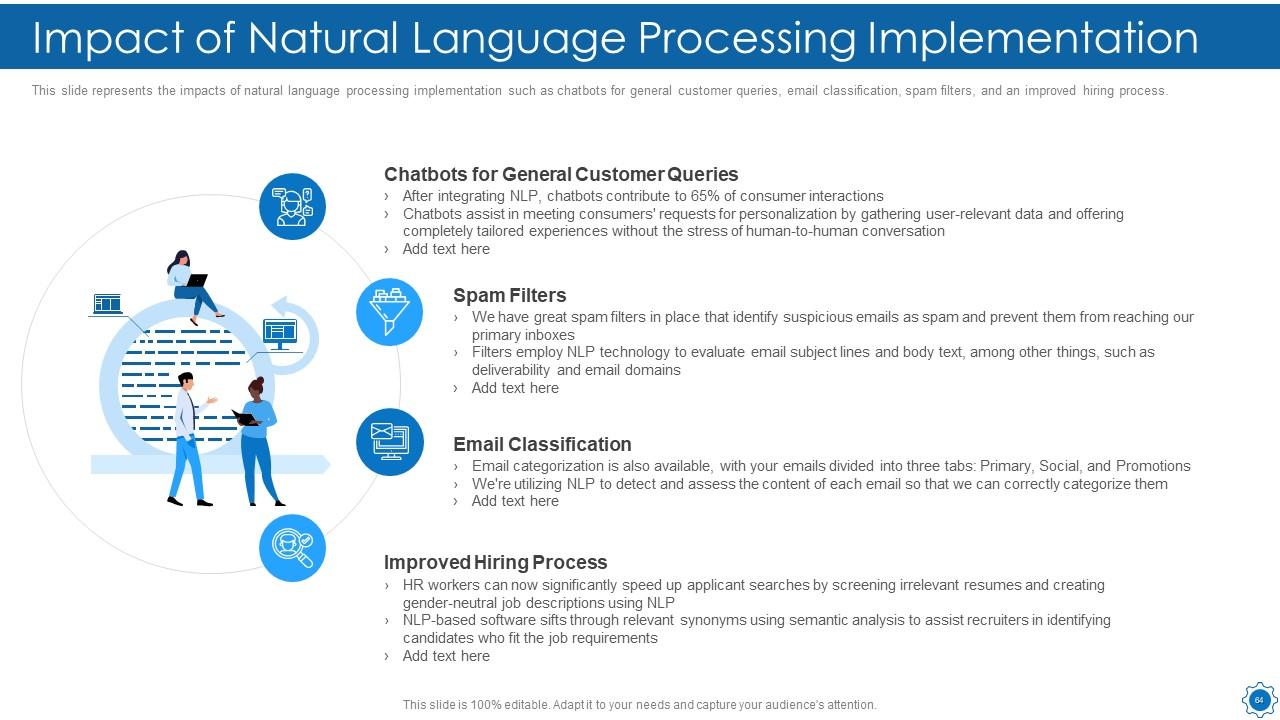 Impact of Natural Language Processing Implementation

This slide represents the impacts of natural language processing implementation such as chatbots for general customer queries, email classification, spam filters, and an improved hiring process.

Chatbots for General Customer Queries
› After integrating NLP, chatbots contribute to 65% of consumer interactions
› Chatbots assist in meeting consumers' requests for personalization by gathering user-relevant data and offering completely tailored experiences without the stress of human-to-human conversation
› Add text here

Spam Filters
› We have great spam filters in place that identify suspicious emails as spam and prevent them from reaching our primary inboxes
› Filters employ NLP technology to evaluate email subject lines and body text, among other things, such as deliverability and email domains
› Add text here

Email Classification
› Email categorization is also available, with your emails divided into three tabs: Primary, Social, and Promotions
› We're utilizing NLP to detect and assess the content of each email so that we can correctly categorize them
› Add text here

Improved Hiring Process
› HR workers can now significantly speed up applicant searches by screening irrelevant resumes and creating gender-neutral job descriptions using NLP
› NLP-based software sifts through relevant synonyms using semantic analysis to assist recruiters in identifying candidates who fit the job requirements
› Add text here

This slide is 100% editable. Adapt it to your needs and capture your audience's attention.

64